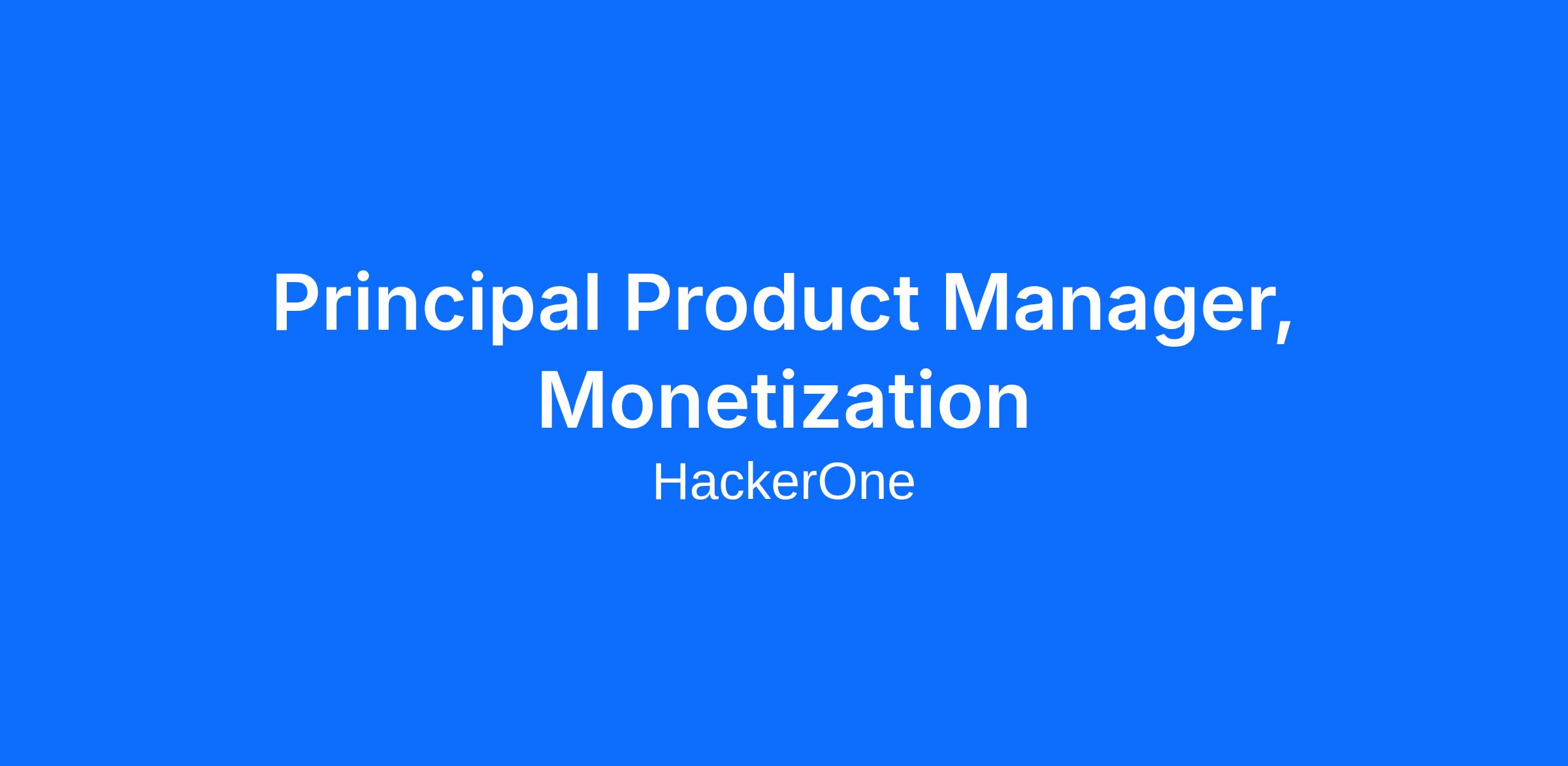 Principal Product Manager, Monetization

HackerOne